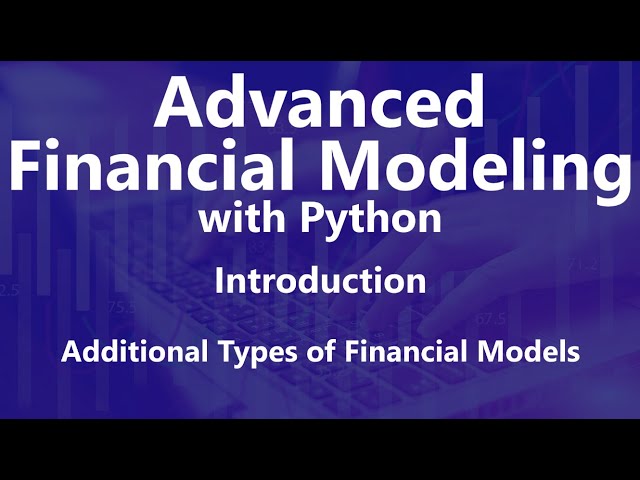 Advanced Financial Modeling with Python

Introduction

Additional Types of Financial Models